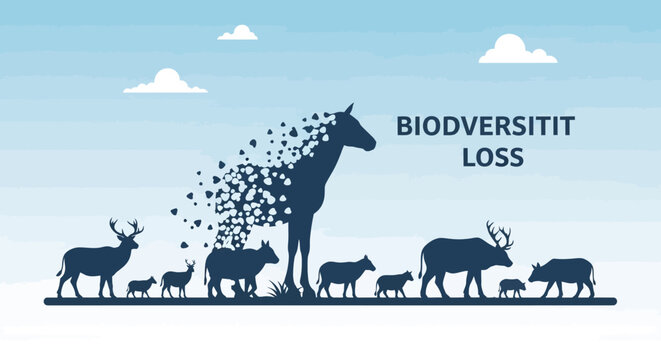 BIODVERSITIT
LOSS